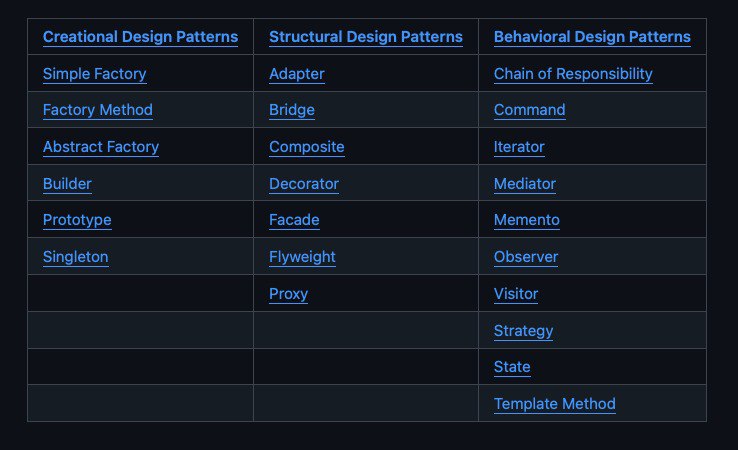 | Creational Design Patterns | Structural Design Patterns | Behavioral Design Patterns |
|---|---|---|
| Simple Factory | Adapter | Chain of Responsibility |
| Factory Method | Bridge | Command |
| Abstract Factory | Composite | Iterator |
| Builder | Decorator | Mediator |
| Prototype | Facade | Memento |
| Singleton | Flyweight | Observer |
| | Proxy | Visitor |
| | | Strategy |
| | | State |
| | | Template Method |